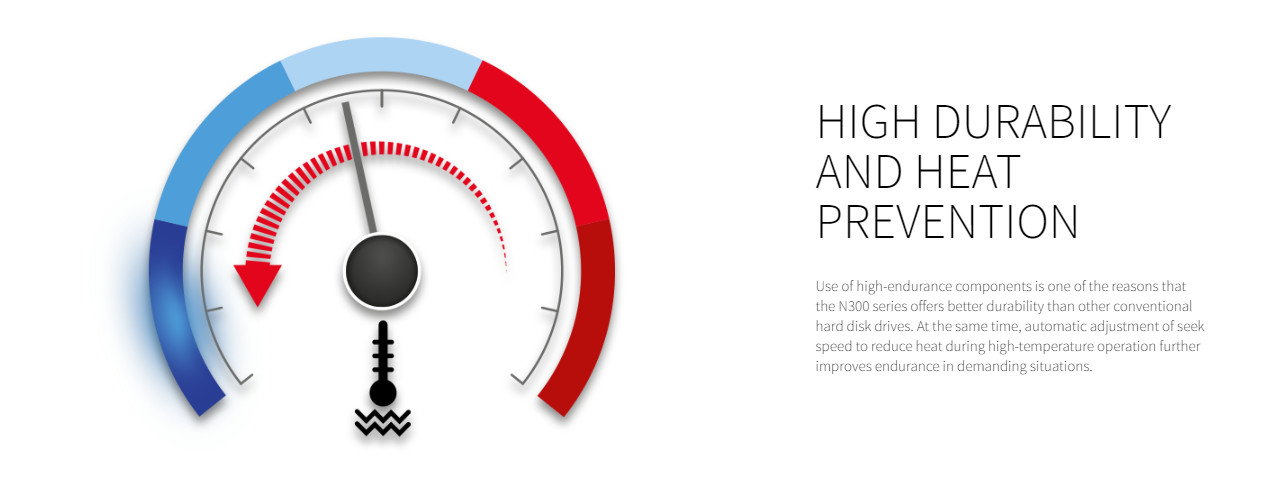 HIGH DURABILITY AND HEAT PREVENTION

Use of high-endurance components is one of the reasons that the N300 series offers better durability than other conventional hard disk drives. At the same time, automatic adjustment of seek speed to reduce heat during high-temperature operation further improves endurance in demanding situations.